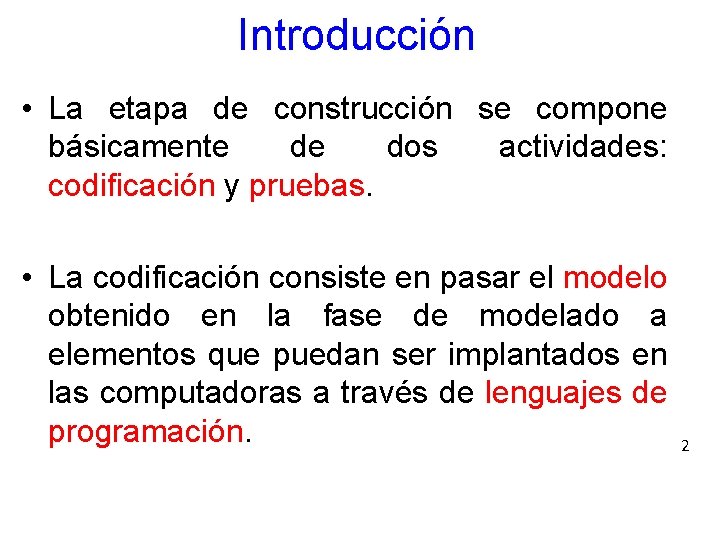 Introducción

• La etapa de construcción se compone básicamente de dos actividades: codificación y pruebas.

• La codificación consiste en pasar el modelo obtenido en la fase de modelado a elementos que puedan ser implantados en las computadoras a través de lenguajes de programación.

2